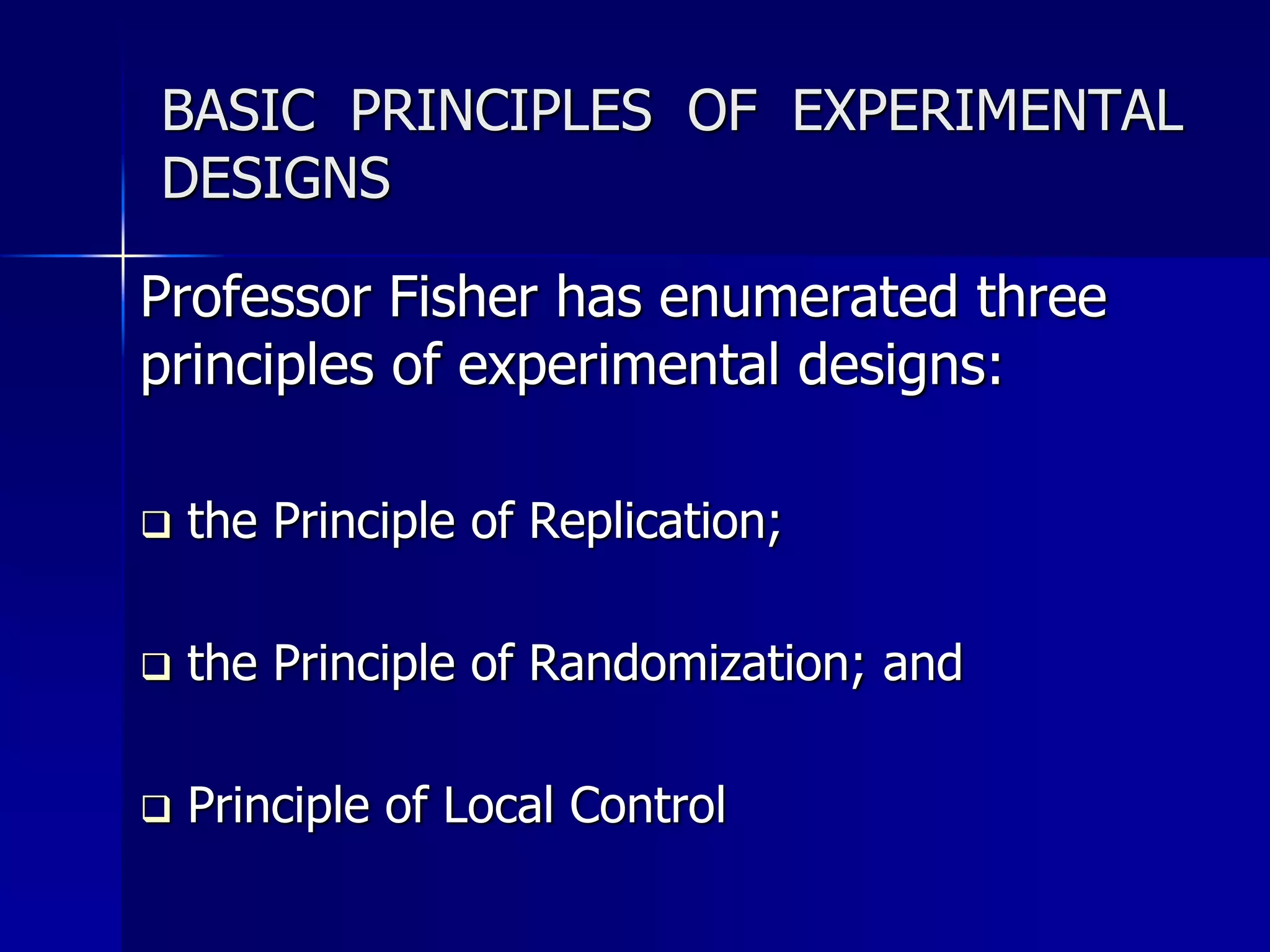 BASIC PRINCIPLES OF EXPERIMENTAL DESIGNS

Professor Fisher has enumerated three principles of experimental designs:

❑ the Principle of Replication;

❑ the Principle of Randomization; and

❑ Principle of Local Control